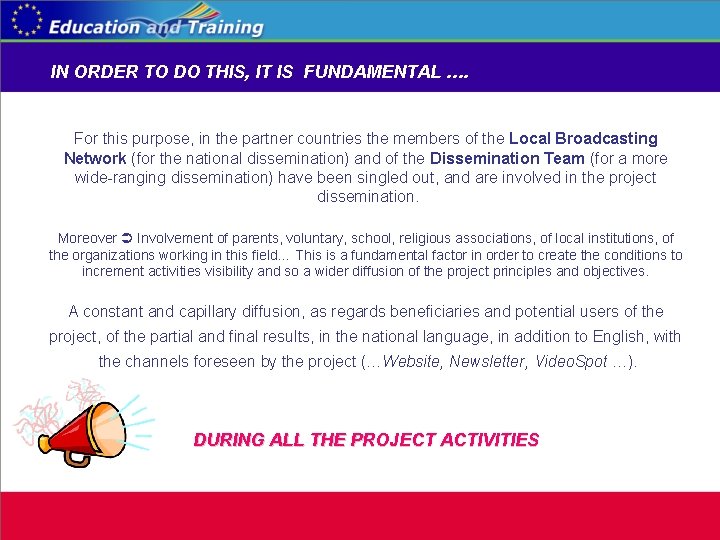 Education and Training

IN ORDER TO DO THIS, IT IS FUNDAMENTAL ....

For this purpose, in the partner countries the members of the Local Broadcasting Network (for the national dissemination) and of the Dissemination Team (for a more wide-ranging dissemination) have been singled out, and are involved in the project dissemination.

Moreover ➲ Involvement of parents, voluntary, school, religious associations, of local institutions, of the organizations working in this field... This is a fundamental factor in order to create the conditions to increment activities visibility and so a wider diffusion of the project principles and objectives.

A constant and capillary diffusion, as regards beneficiaries and potential users of the project, of the partial and final results, in the national language, in addition to English, with the channels foreseen by the project (…Website, Newsletter, VideoSpot …).

DURING ALL THE PROJECT ACTIVITIES